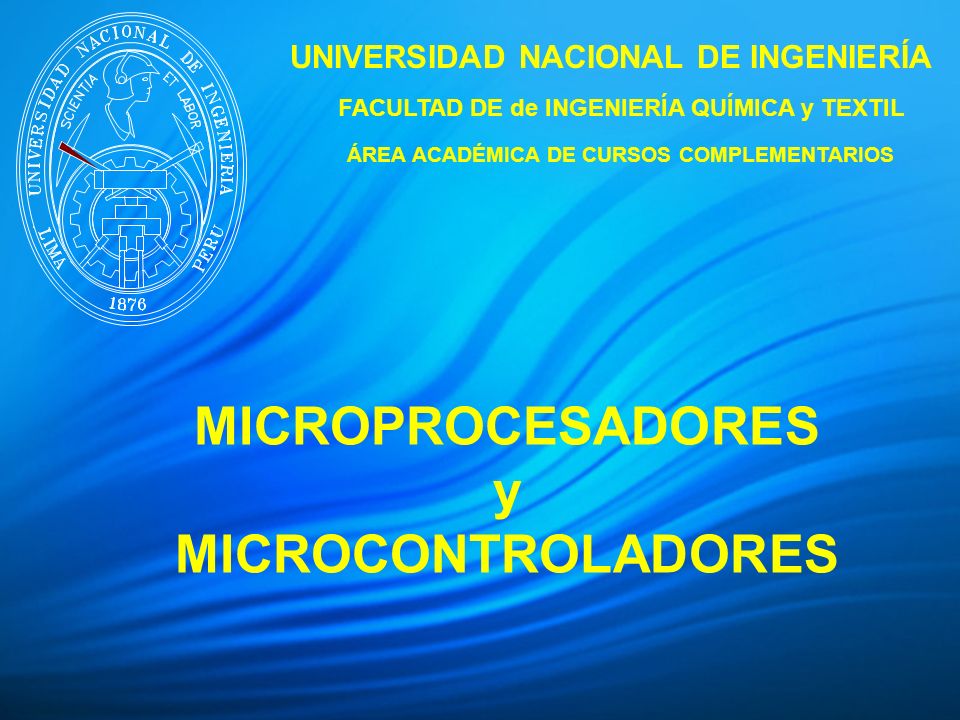 UNIVERSIDAD NACIONAL DE INGENIERIA
SCIENTIA ET LABOR
LIMA PERU
1876

UNIVERSIDAD NACIONAL DE INGENIERÍA
FACULTAD DE de INGENIERÍA QUÍMICA y TEXTIL
ÁREA ACADÉMICA DE CURSOS COMPLEMENTARIOS

MICROPROCESADORES
y
MICROCONTROLADORES